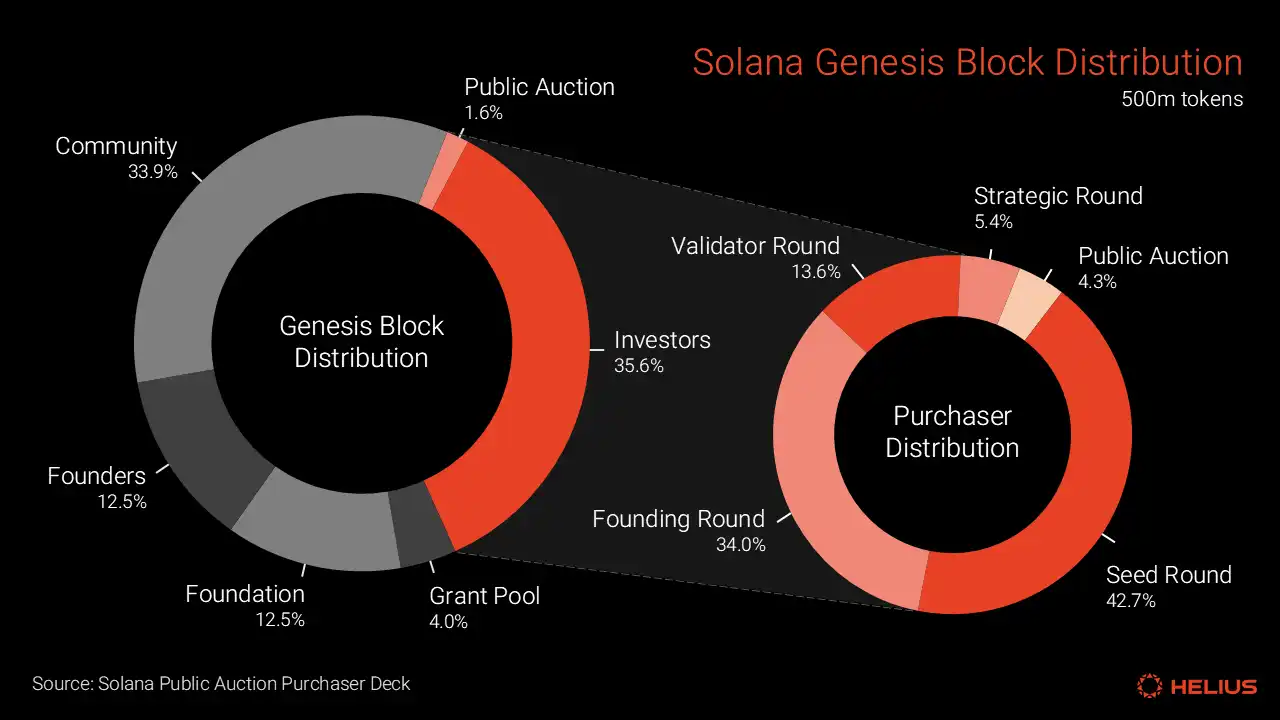 Solana Genesis Block Distribution
500m tokens

Public Auction
1.6%

Community
33.9%

Genesis Block Distribution

Investors
35.6%

Founders
12.5%

Foundation
12.5%

Grant Pool
4.0%

Strategic Round
5.4%

Validator Round
13.6%

Public Auction
4.3%

Purchaser Distribution

Founding Round
34.0%

Seed Round
42.7%

Source: Solana Public Auction Purchaser Deck

HELIUS